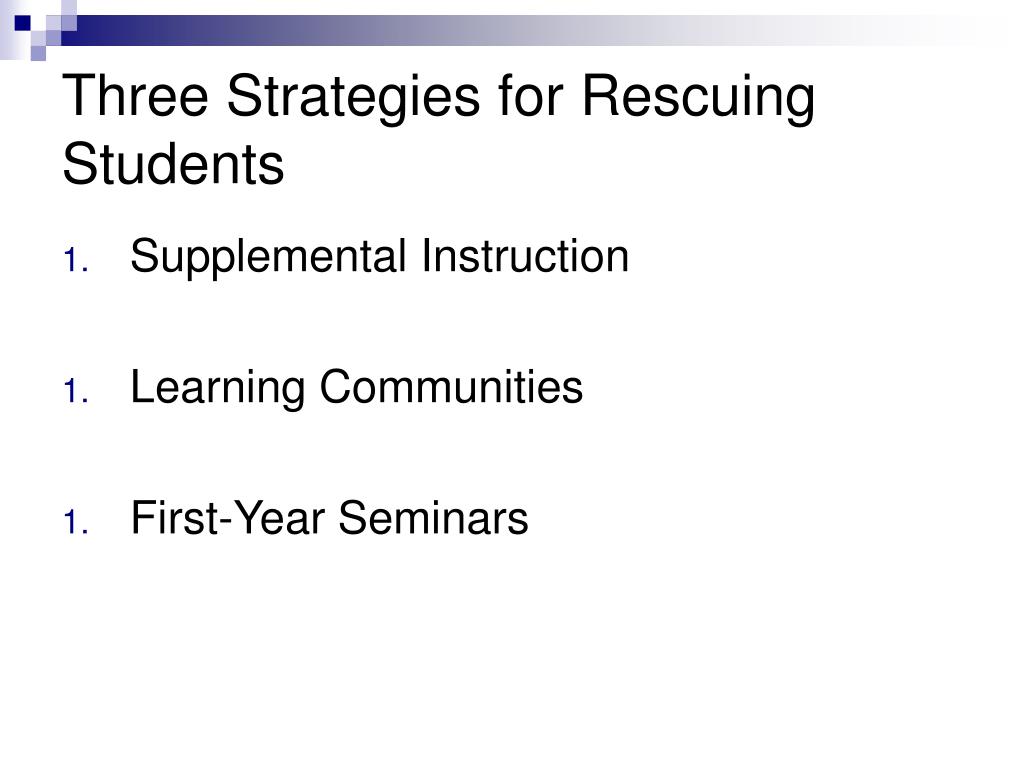 Three Strategies for Rescuing Students

1. Supplemental Instruction

1. Learning Communities

1. First-Year Seminars